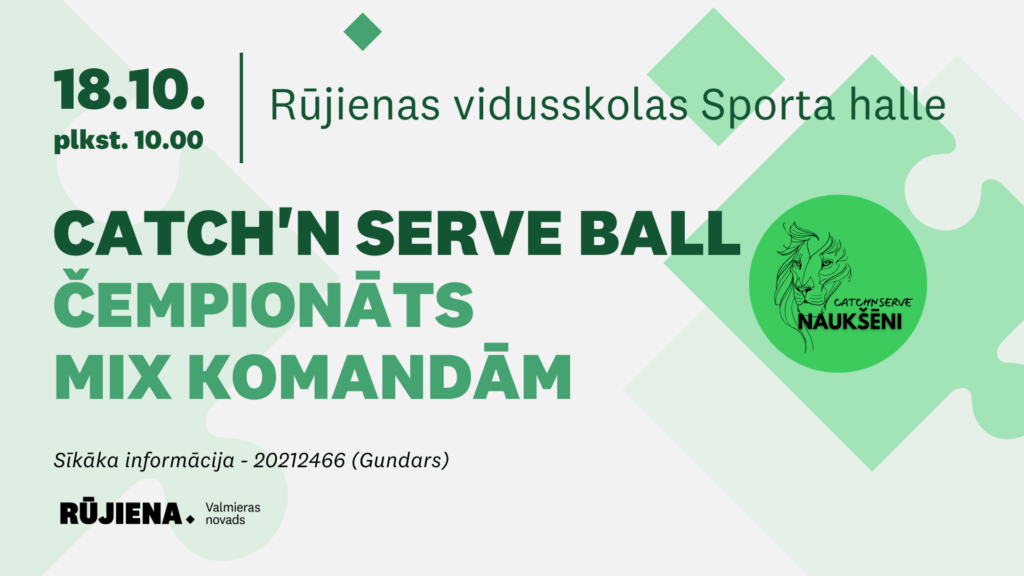 18.10.
plkst. 10.00

Rūjienas vidusskolas Sporta halle

CATCH'N SERVE BALL
ČEMPIONĀTS
MIX KOMANDĀM

CATCH'N SERVE
NAUKŠĒNI

Sīkāka informācija - 20212466 (Gundars)

RŪJIENA. Valmieras novads